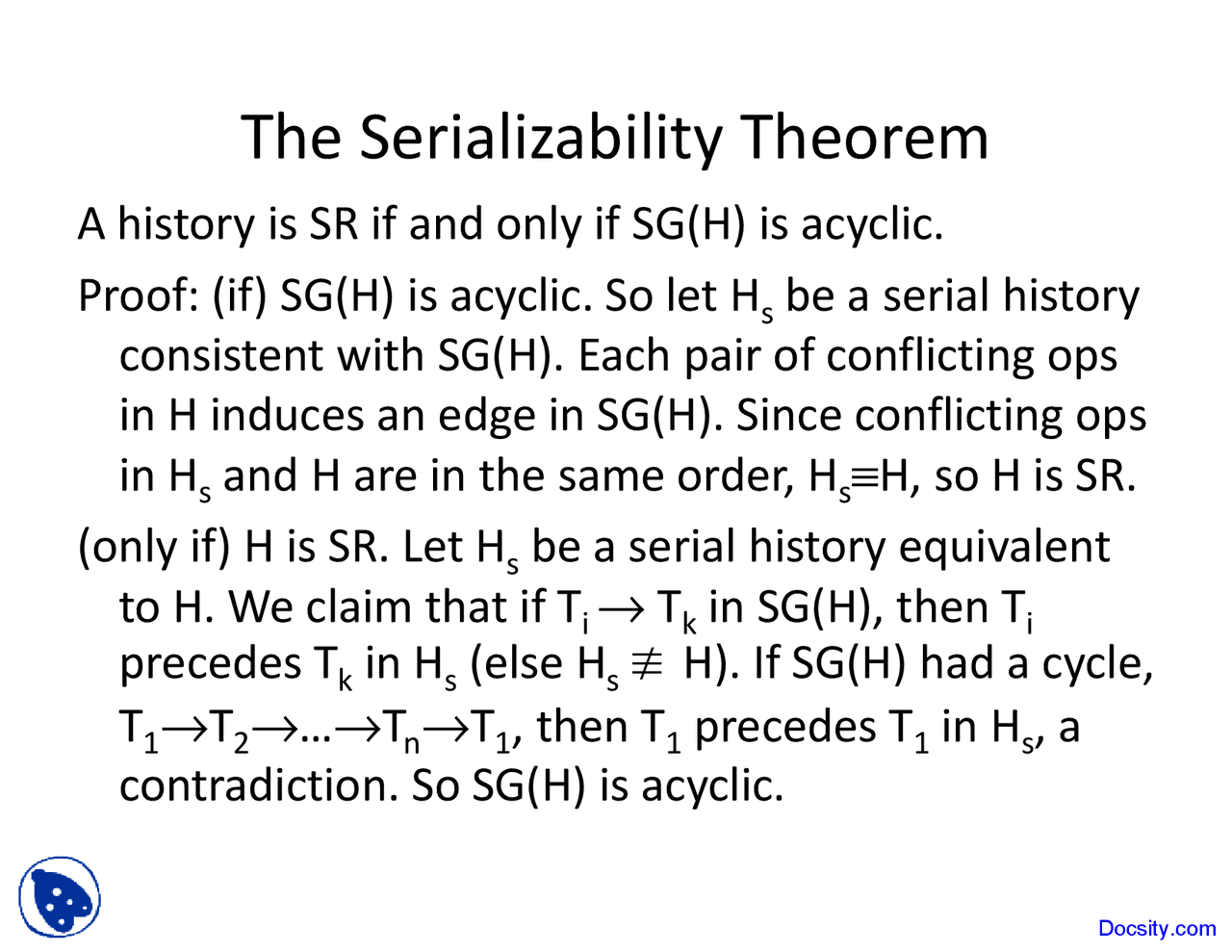 The Serializability Theorem

A history is SR if and only if SG(H) is acyclic.

Proof: (if) SG(H) is acyclic. So let $H_s$ be a serial history consistent with SG(H). Each pair of conflicting ops in H induces an edge in SG(H). Since conflicting ops in $H_s$ and H are in the same order, $H_s \equiv H$, so H is SR.

(only if) H is SR. Let $H_s$ be a serial history equivalent to H. We claim that if $T_i \rightarrow T_k$ in SG(H), then $T_i$ precedes $T_k$ in $H_s$ (else $H_s \not\equiv H$). If SG(H) had a cycle, $T_1 \rightarrow T_2 \rightarrow \ldots \rightarrow T_n \rightarrow T_1$, then $T_1$ precedes $T_1$ in $H_s$, a contradiction. So SG(H) is acyclic.

Docsity.com